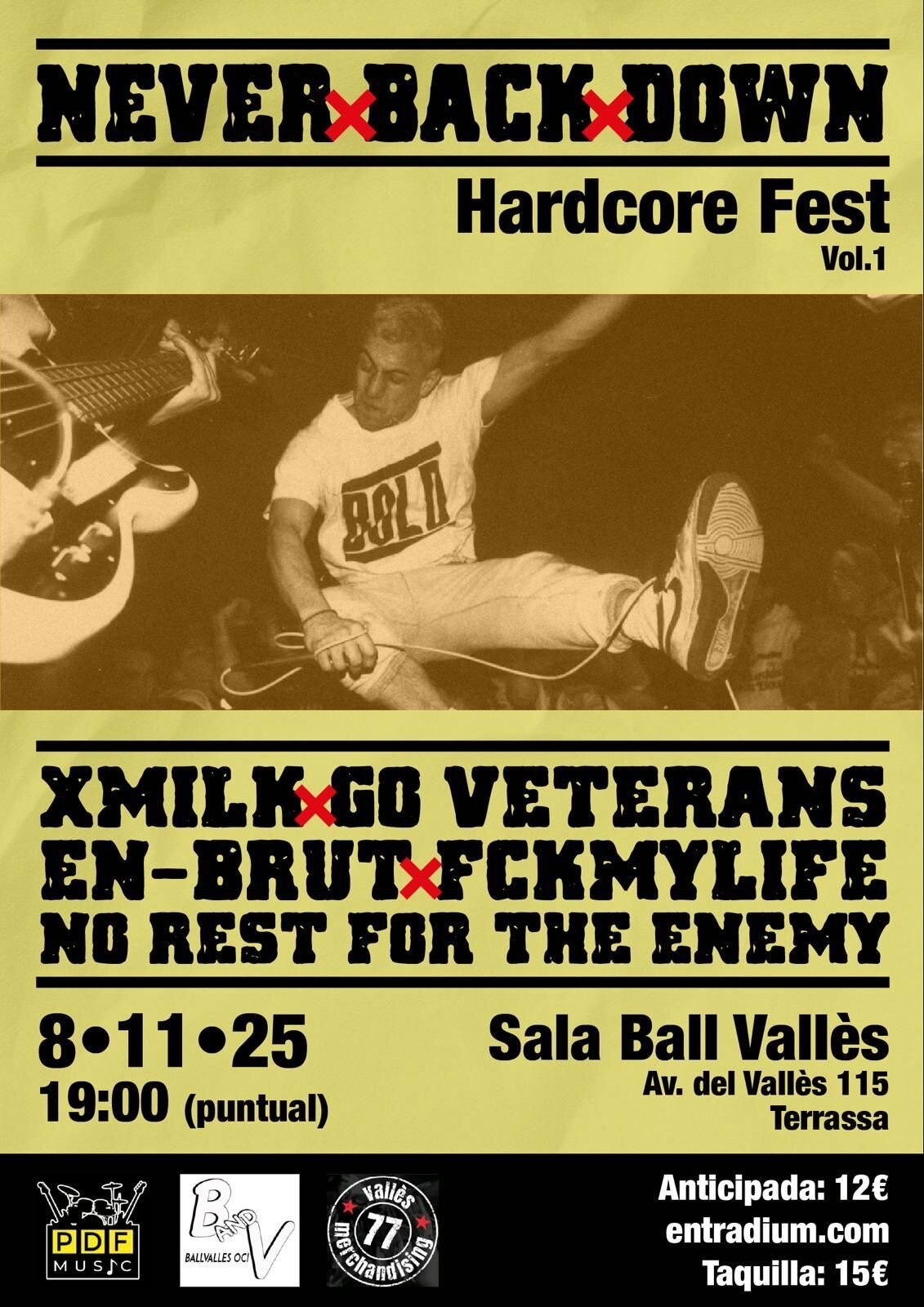 NEVER×BACK×DOWN
Hardcore Fest
Vol.1

BOLD

XMILK×GO VETERANS
EN-BRUT×FCKMYLIFE
NO REST FOR THE ENEMY

8•11•25
19:00 (puntual)

Sala Ball Vallès
Av. del Vallès 115
Terrassa

PDF MUSIC

B AND V
BALLVALLES OCI

Vallès 77 merchandising

Anticipada: 12€
entradium.com
Taquilla: 15€